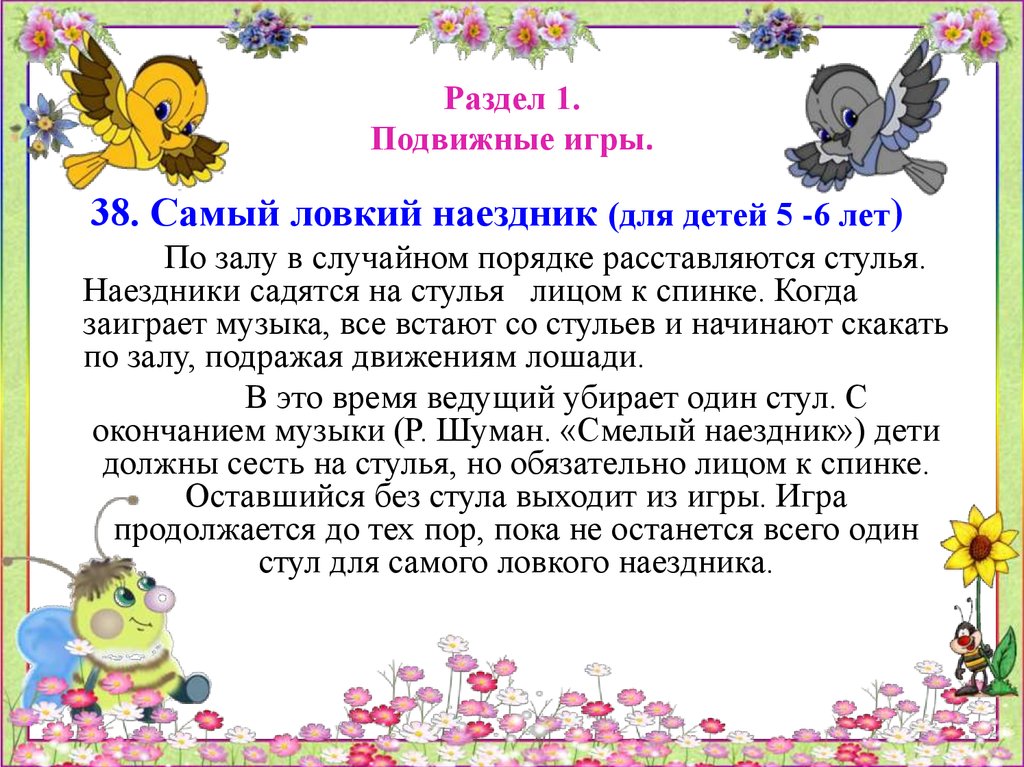 Раздел 1.
Подвижные игры.

38. Самый ловкий наездник (для детей 5 -6 лет)

По залу в случайном порядке расставляются стулья. Наездники садятся на стулья лицом к спинке. Когда заиграет музыка, все встают со стульев и начинают скакать по залу, подражая движениям лошади.

В это время ведущий убирает один стул. С окончанием музыки (Р. Шуман. «Смелый наездник») дети должны сесть на стулья, но обязательно лицом к спинке. Оставшийся без стула выходит из игры. Игра продолжается до тех пор, пока не останется всего один стул для самого ловкого наездника.